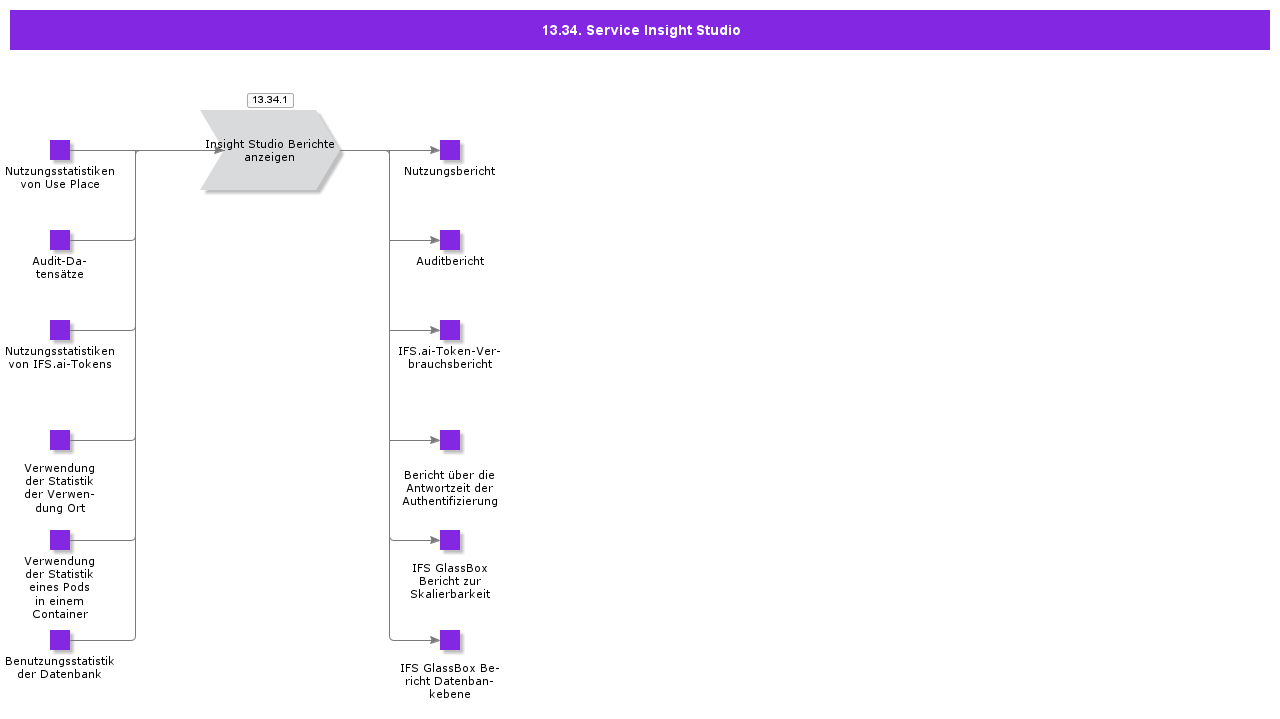 13.34. Service Insight Studio

13.34.1

Insight Studio Berichte anzeigen

Nutzungsstatistiken von Use Place

Audit-Datensätze

Nutzungsstatistiken von IFS.ai-Tokens

Verwendung der Statistik der Verwendung Ort

Verwendung der Statistik eines Pods in einem Container

Benutzungsstatistik der Datenbank

Nutzungsbericht

Auditbericht

IFS.ai-Token-Verbrauchsbericht

Bericht über die Antwortzeit der Authentifizierung

IFS GlassBox Bericht zur Skalierbarkeit

IFS GlassBox Bericht Datenbankebene